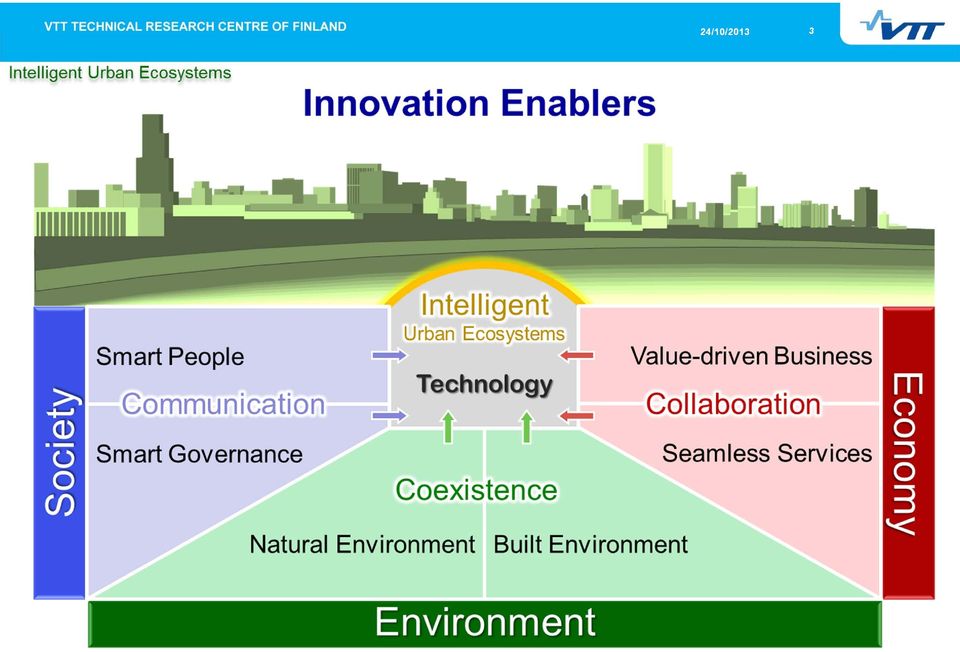 VTT TECHNICAL RESEARCH CENTRE OF FINLAND

24/10/2013

3

VTT

Intelligent Urban Ecosystems

Innovation Enablers

Intelligent
Urban Ecosystems

Technology

Society

Smart People

Communication

Smart Governance

Value-driven Business

Collaboration

Seamless Services

Economy

Coexistence

Natural Environment

Built Environment

Environment